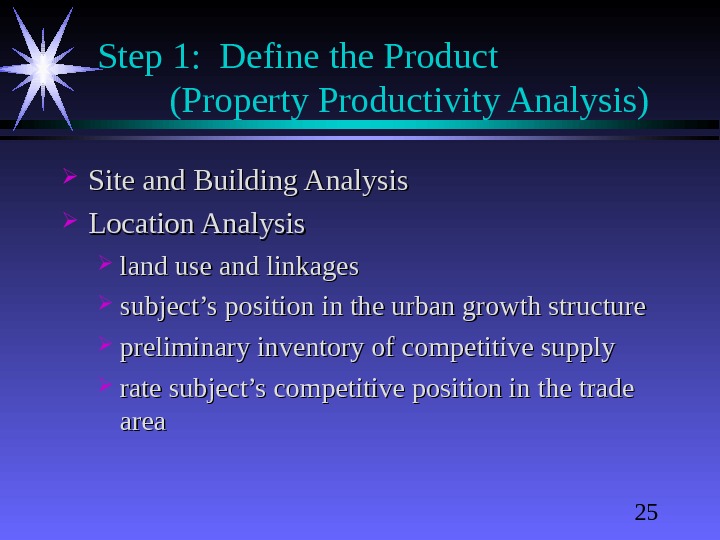 Step 1: Define the Product (Property Productivity Analysis)

Site and Building Analysis

Location Analysis

land use and linkages

subject’s position in the urban growth structure

preliminary inventory of competitive supply

rate subject’s competitive position in the trade area

25